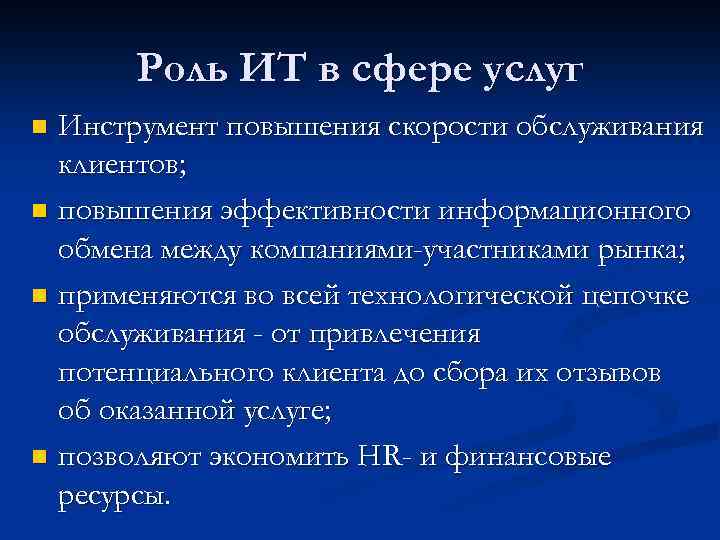 Роль ИТ в сфере услуг

Инструмент повышения скорости обслуживания клиентов;

повышения эффективности информационного обмена между компаниями-участниками рынка;

применяются во всей технологической цепочке обслуживания - от привлечения потенциального клиента до сбора их отзывов об оказанной услуге;

позволяют экономить HR- и финансовые ресурсы.